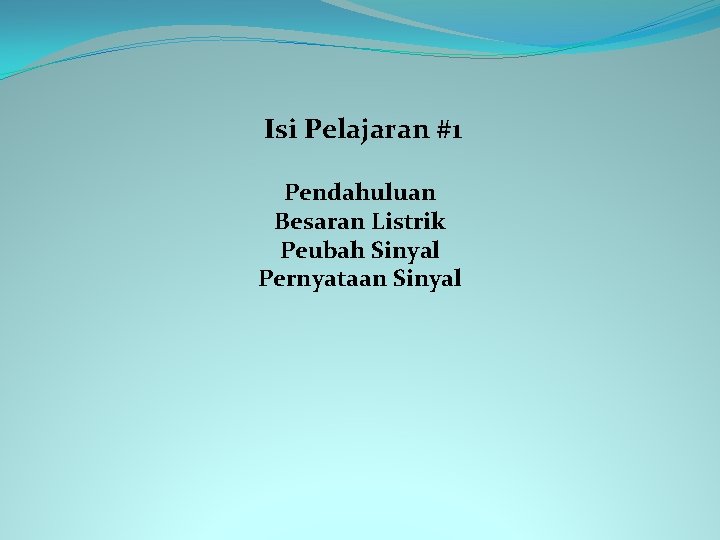 Isi Pelajaran #1

Pendahuluan
Besaran Listrik
Peubah Sinyal
Pernyataan Sinyal